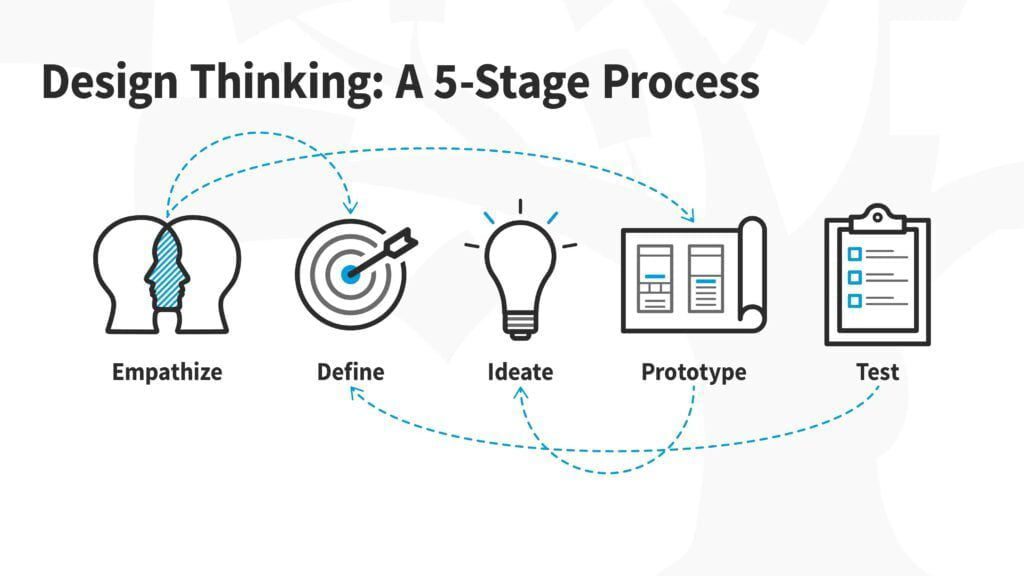 Design Thinking: A 5-Stage Process

Empathize

Define

Ideate

Prototype

Test